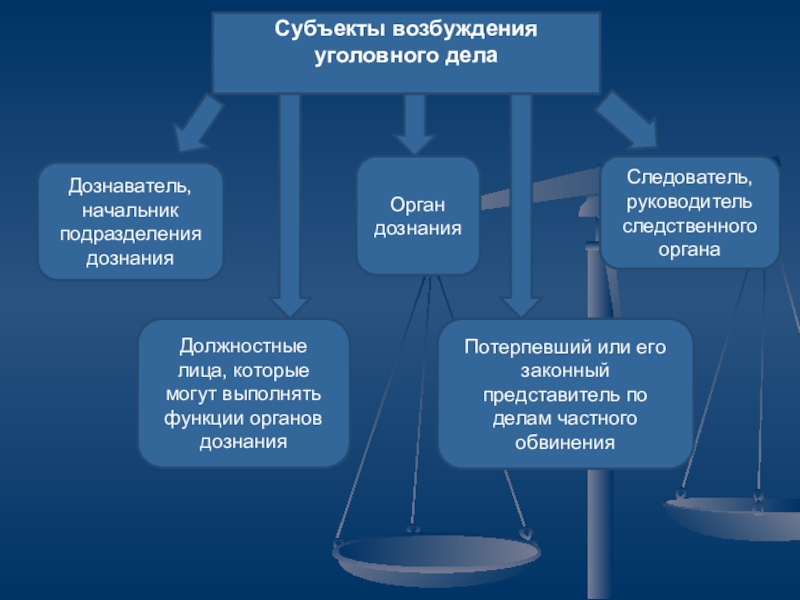 Субъекты возбуждения уголовного дела

Дознаватель, начальник подразделения дознания

Орган дознания

Следователь, руководитель следственного органа

Должностные лица, которые могут выполнять функции органов дознания

Потерпевший или его законный представитель по делам частного обвинения